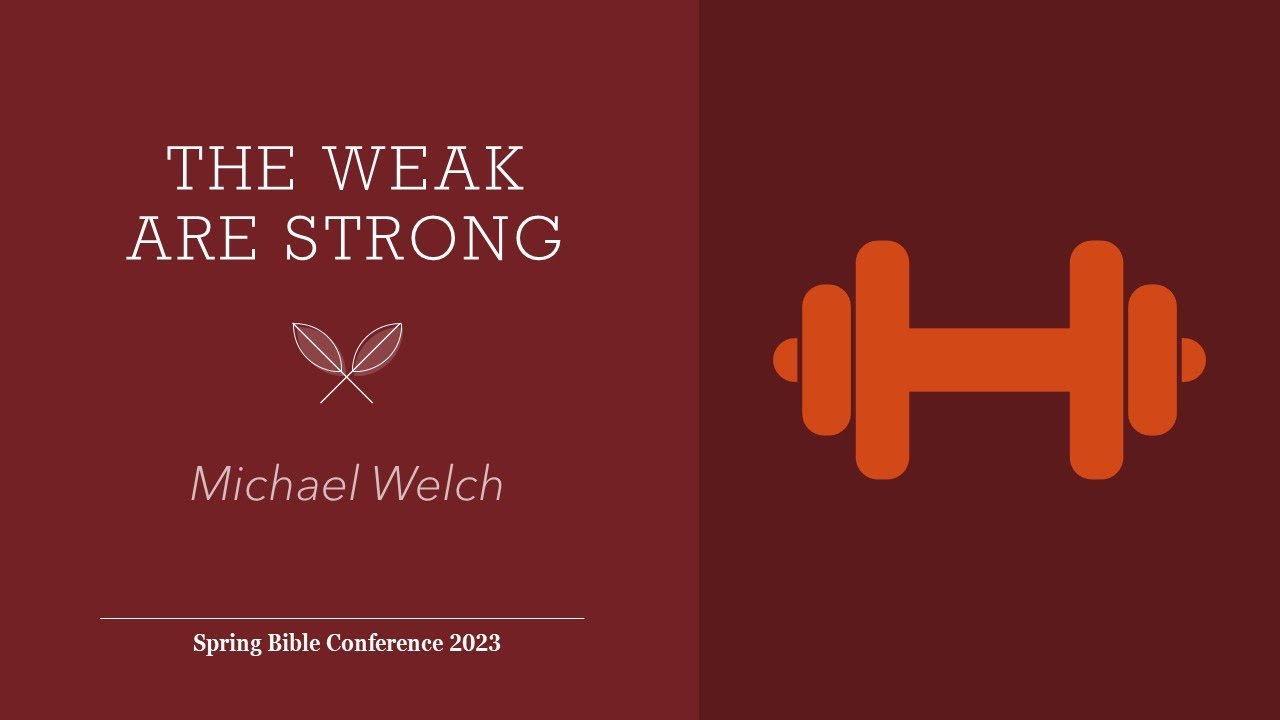 THE WEAK
ARE STRONG

Michael Welch

Spring Bible Conference 2023